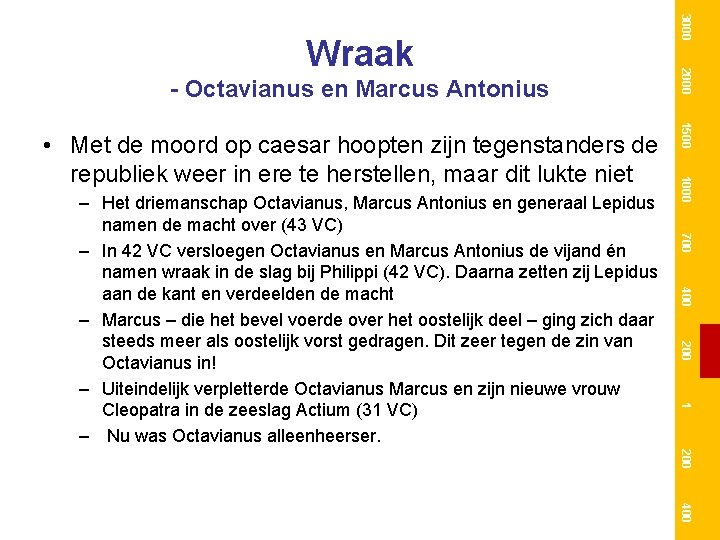 Wraak
- Octavianus en Marcus Antonius

• Met de moord op caesar hoopten zijn tegenstanders de republiek weer in ere te herstellen, maar dit lukte niet
– Het driemanschap Octavianus, Marcus Antonius en generaal Lepidus namen de macht over (43 VC)
– In 42 VC versloegen Octavianus en Marcus Antonius de vijand én namen wraak in de slag bij Philippi (42 VC). Daarna zetten zij Lepidus aan de kant en verdeelden de macht
– Marcus – die het bevel voerde over het oostelijk deel – ging zich daar steeds meer als oostelijk vorst gedragen. Dit zeer tegen de zin van Octavianus in!
– Uiteindelijk verpletterde Octavianus Marcus en zijn nieuwe vrouw Cleopatra in de zeeslag Actium (31 VC)
– Nu was Octavianus alleenheerser.

3000
2000
1500
1000
700
400
200
1
200
400